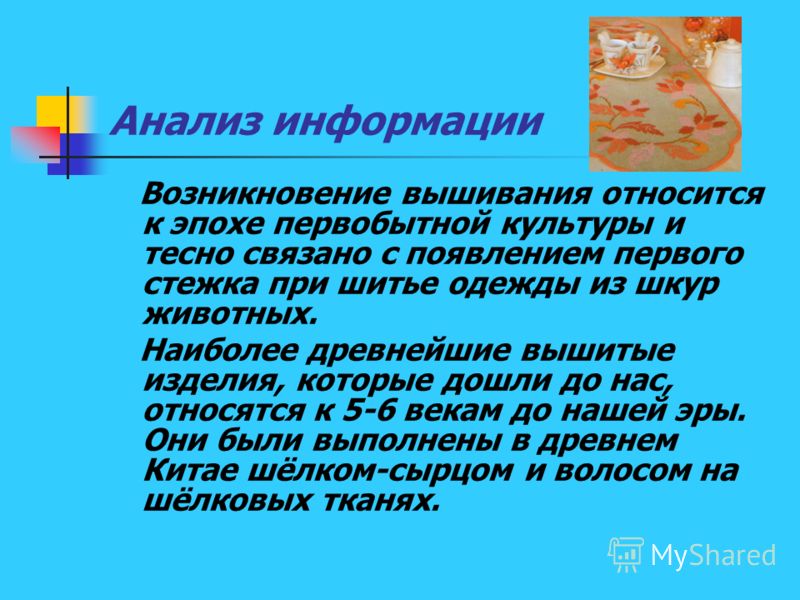 Анализ информации

Возникновение вышивания относится к эпохе первобытной культуры и тесно связано с появлением первого стежка при шитье одежды из шкур животных.

Наиболее древнейшие вышитые изделия, которые дошли до нас, относятся к 5-6 векам до нашей эры. Они были выполнены в древнем Китае шёлком-сырцом и волосом на шёлковых тканях.

MyShared